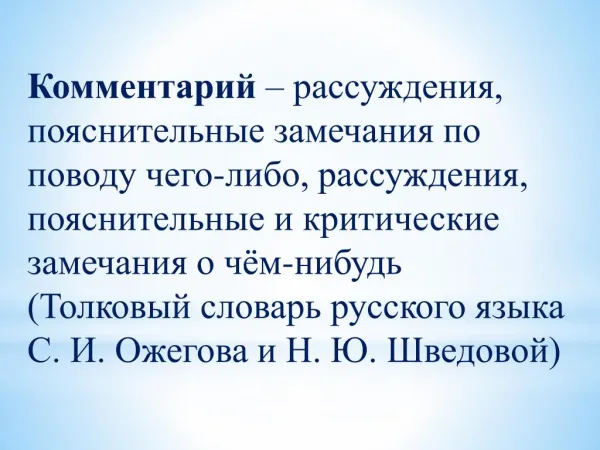 Комментарий – рассуждения, пояснительные замечания по поводу чего-либо, рассуждения, пояснительные и критические замечания о чём-нибудь (Толковый словарь русского языка С. И. Ожегова и Н. Ю. Шведовой)